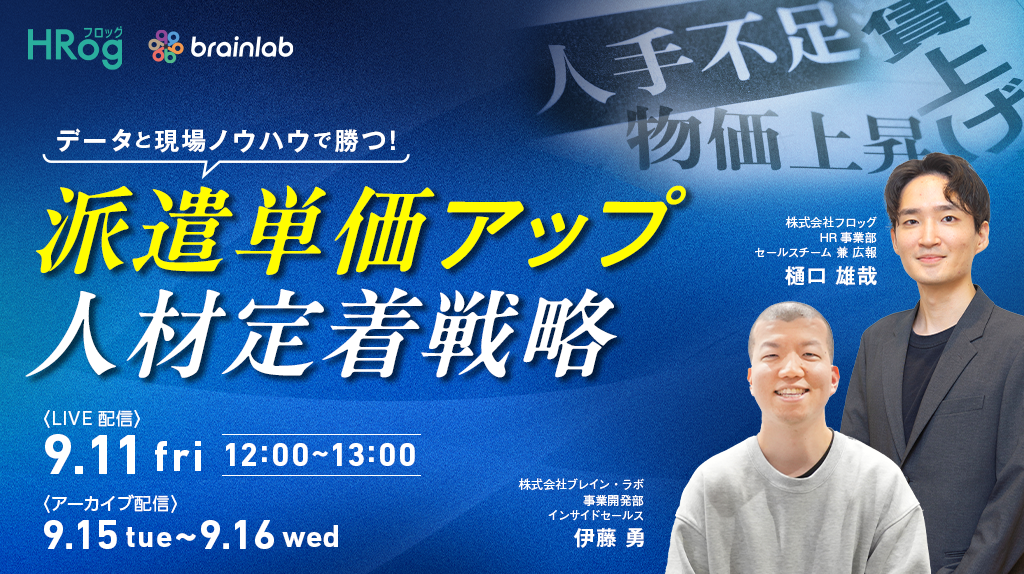 HRog フロッグ brainlab

人手不足 賃上げ
物価上昇

データと現場ノウハウで勝つ!
派遣単価アップ
人材定着戦略

〈LIVE 配信〉
9.11 fri 12:00~13:00
〈アーカイブ配信〉
9.15 tue~9.16 wed

株式会社フロッグ
HR 事業部
セールスチーム 兼 広報
樋口 雄哉

株式会社ブレイン・ラボ
事業開発部
インサイドセールス
伊藤 勇